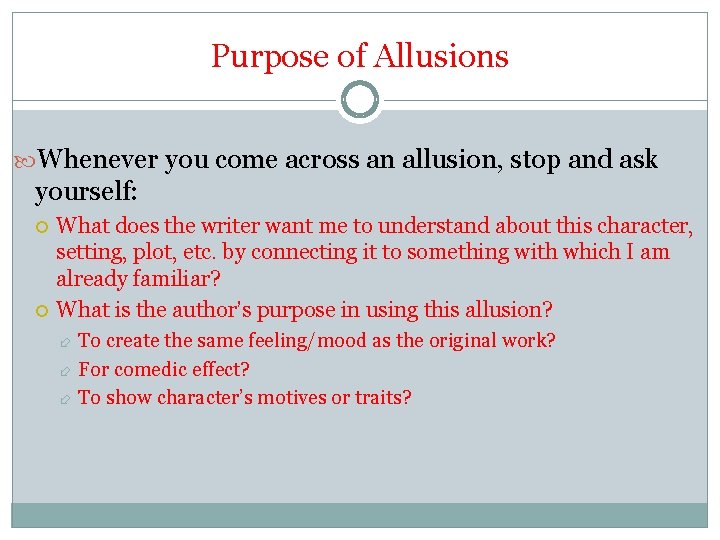 Purpose of Allusions

Whenever you come across an allusion, stop and ask yourself:

What does the writer want me to understand about this character, setting, plot, etc. by connecting it to something with which I am already familiar?

What is the author's purpose in using this allusion?

To create the same feeling/mood as the original work?

For comedic effect?

To show character's motives or traits?